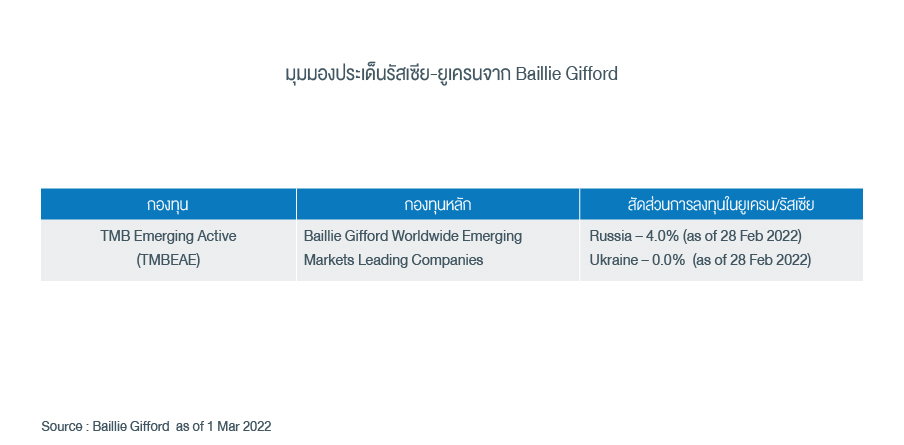 มุมมองประเด็นรัสเซีย-ยูเครนจาก Baillie Gifford

| กองทุน | กองทุนหลัก | สัดส่วนการลงทุนในยูเครน/รัสเซีย |
|---|---|---|
| TMB Emerging Active (TMBEAE) | Baillie Gifford Worldwide Emerging Markets Leading Companies | Russia – 4.0% (as of 28 Feb 2022) Ukraine – 0.0% (as of 28 Feb 2022) |

Source : Baillie Gifford as of 1 Mar 2022